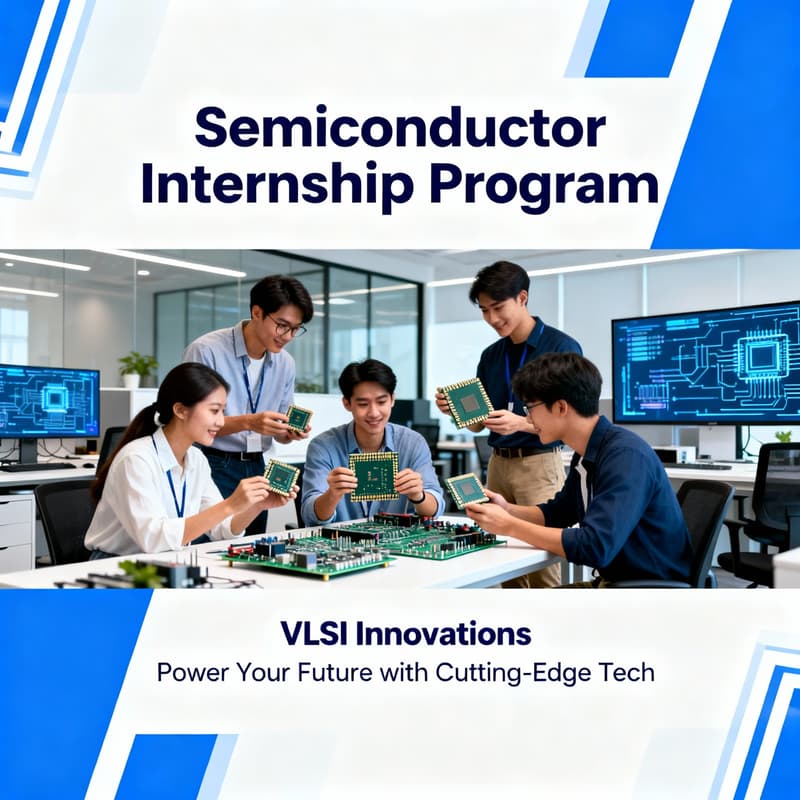 Semiconductor Internship Program

VLSI Innovations

Power Your Future with Cutting-Edge Tech